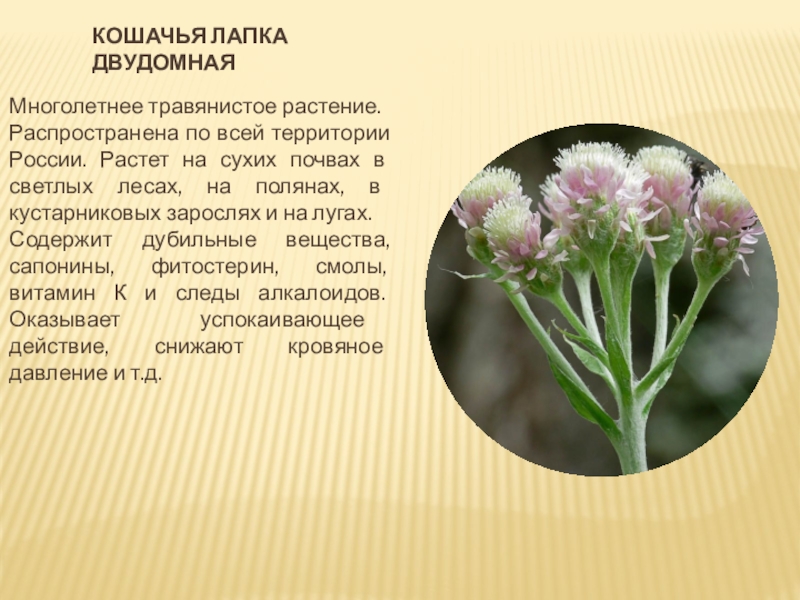 КОШАЧЬЯ ЛАПКА ДВУДОМНАЯ

Многолетнее травянистое растение. Распространена по всей территории России. Растет на сухих почвах в светлых лесах, на полянах, в кустарниковых зарослях и на лугах. Содержит дубильные вещества, сапонины, фитостерин, смолы, витамин К и следы алкалоидов. Оказывает успокаивающее действие, снижают кровяное давление и т.д.